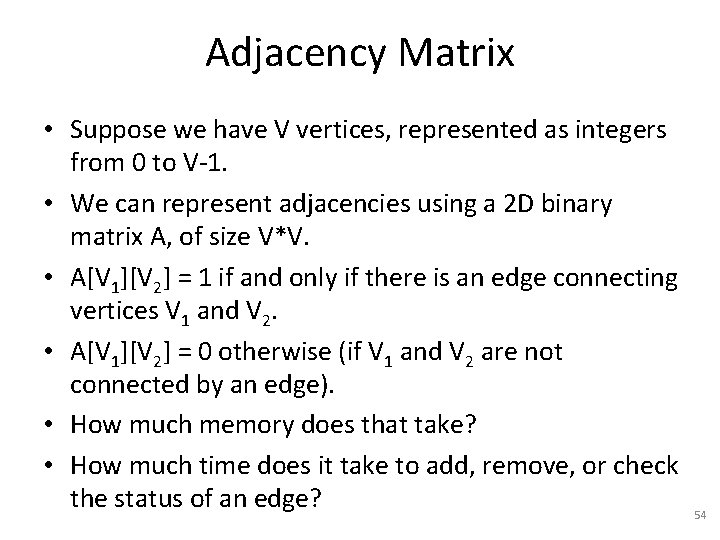 Adjacency Matrix

• Suppose we have V vertices, represented as integers from 0 to V-1.

• We can represent adjacencies using a 2D binary matrix A, of size V*V.

• $A[V_1][V_2] = 1$ if and only if there is an edge connecting vertices $V_1$ and $V_2$.

• $A[V_1][V_2] = 0$ otherwise (if $V_1$ and $V_2$ are not connected by an edge).

• How much memory does that take?

• How much time does it take to add, remove, or check the status of an edge?

54